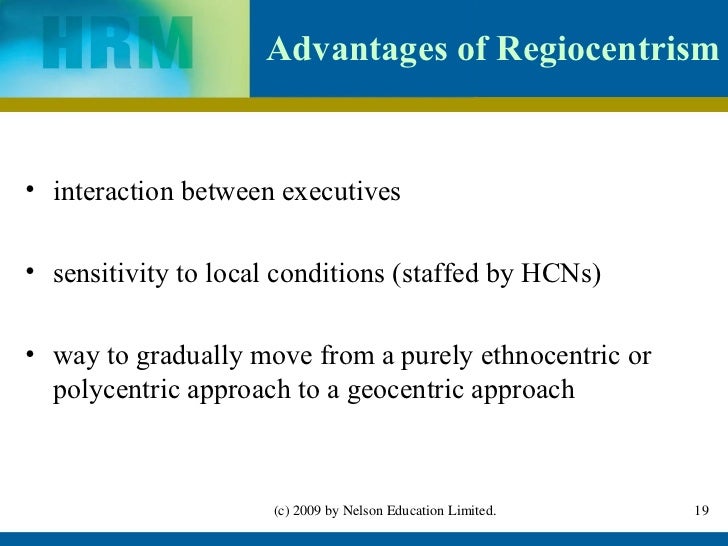 HRM

Advantages of Regiocentrism

• interaction between executives

• sensitivity to local conditions (staffed by HCNs)

• way to gradually move from a purely ethnocentric or polycentric approach to a geocentric approach

(c) 2009 by Nelson Education Limited.

19